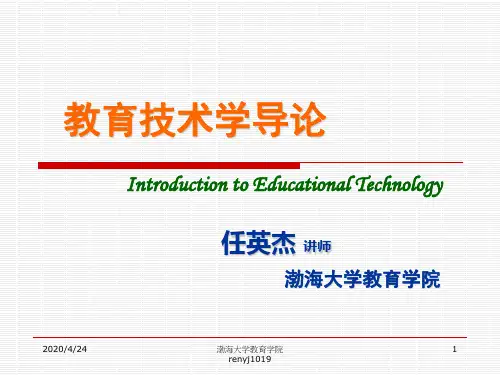 教育技术学导论

Introduction to Educational Technology

任英杰 讲师

渤海大学教育学院

2020/4/24

渤海大学教育学院
renyj1019

1